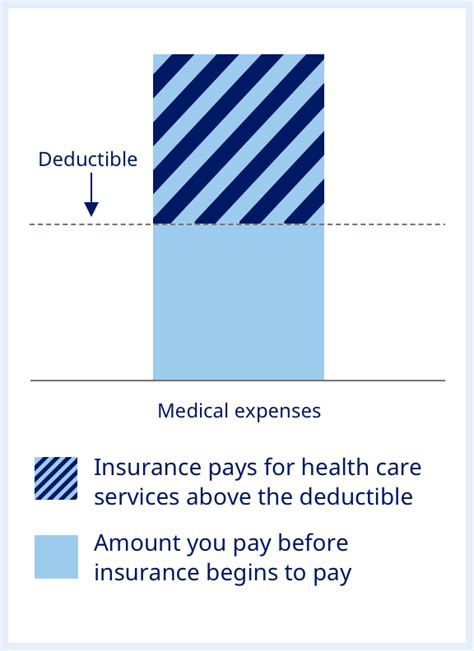 Deductible

Medical expenses

Insurance pays for health care services above the deductible

Amount you pay before insurance begins to pay